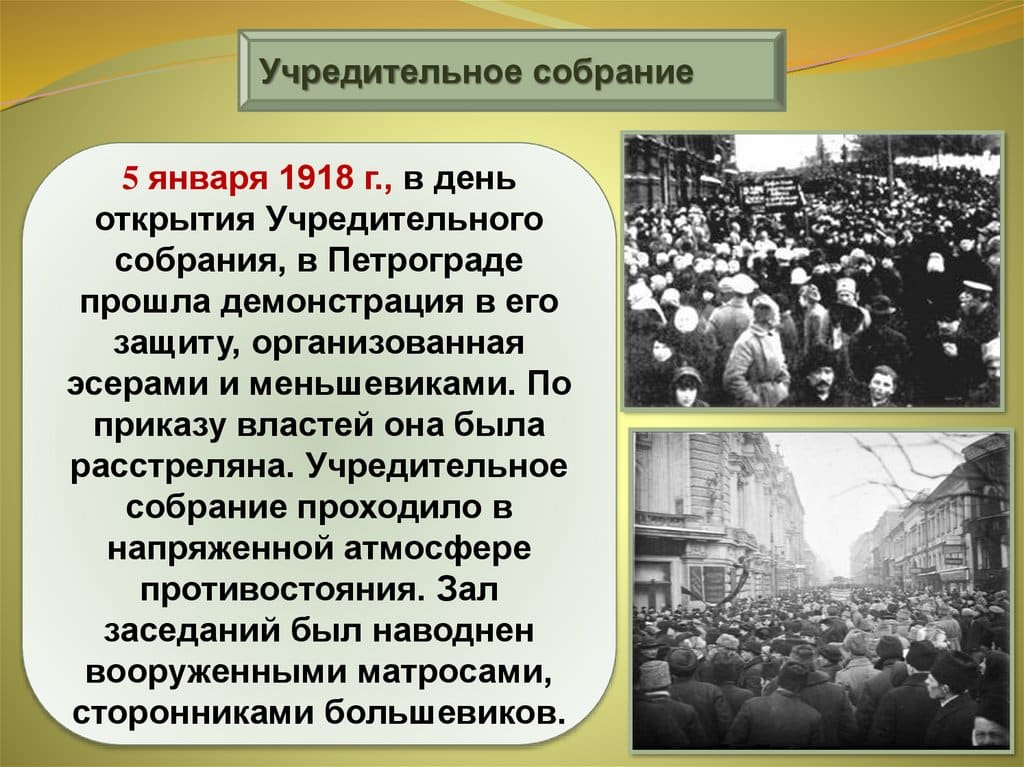 Учредительное собрание

5 января 1918 г., в день открытия Учредительного собрания, в Петрограде прошла демонстрация в его защиту, организованная эсерами и меньшевиками. По приказу властей она была расстреляна. Учредительное собрание проходило в напряженной атмосфере противостояния. Зал заседаний был наводнен вооруженными матросами, сторонниками большевиков.